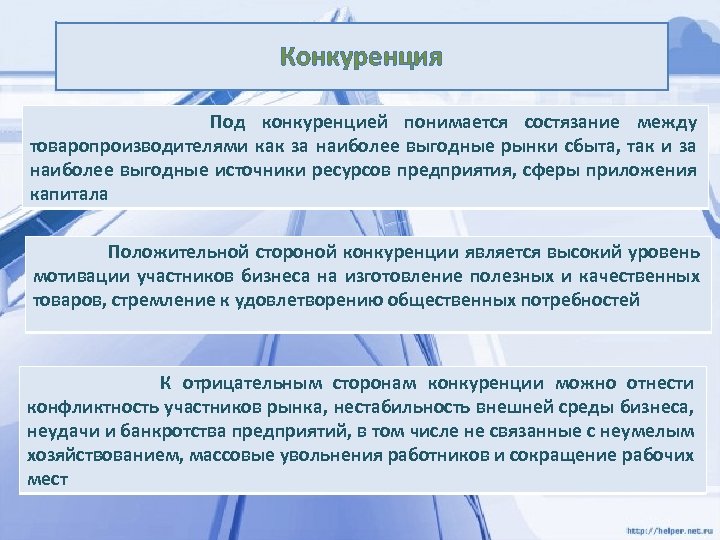 Конкуренция

Под конкуренцией понимается состязание между товаропроизводителями как за наиболее выгодные рынки сбыта, так и за наиболее выгодные источники ресурсов предприятия, сферы приложения капитала

Положительной стороной конкуренции является высокий уровень мотивации участников бизнеса на изготовление полезных и качественных товаров, стремление к удовлетворению общественных потребностей

К отрицательным сторонам конкуренции можно отнести конфликтность участников рынка, нестабильность внешней среды бизнеса, неудачи и банкротства предприятий, в том числе не связанные с неумелым хозяйствованием, массовые увольнения работников и сокращение рабочих мест

http://helper.net.ru